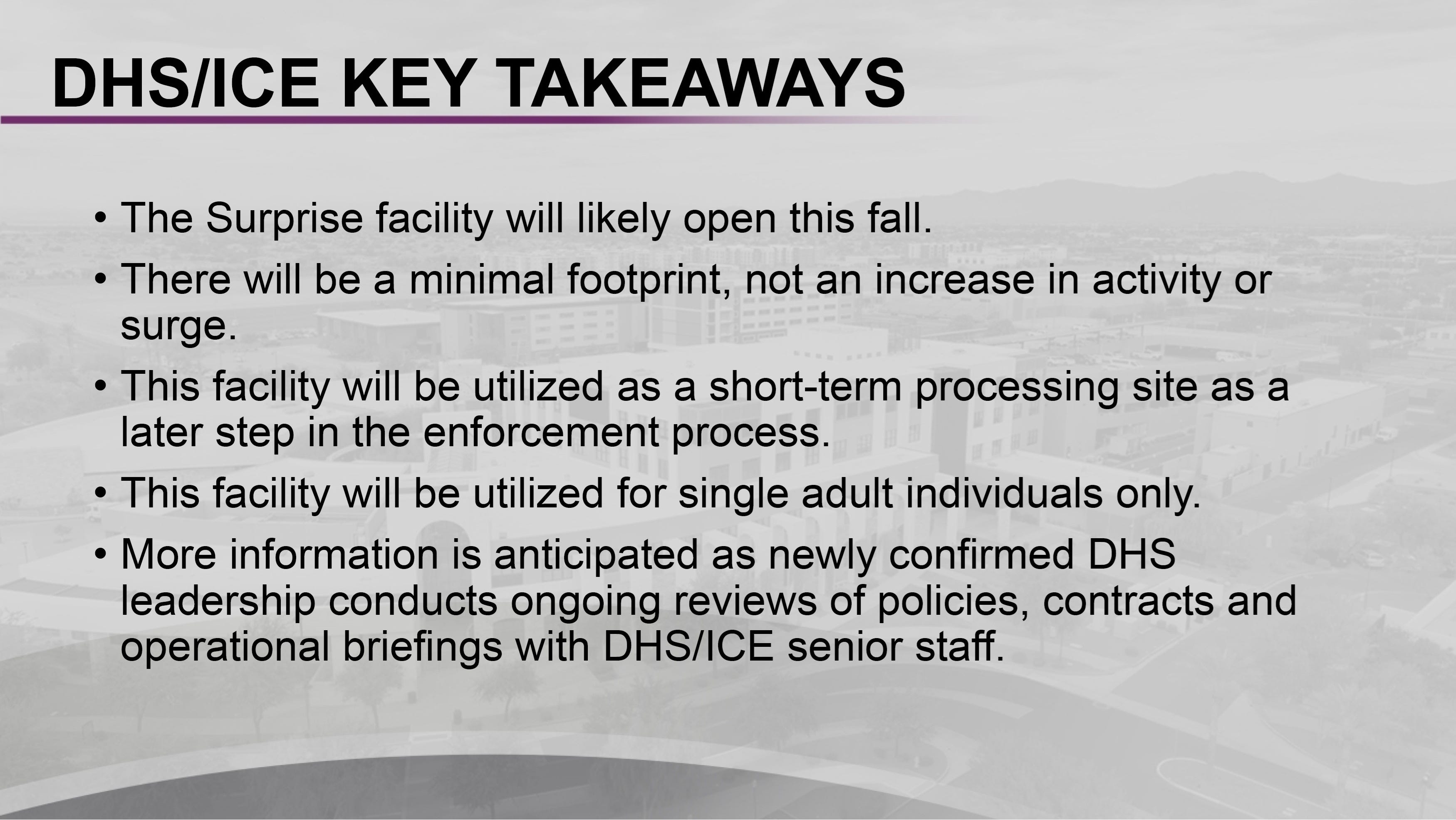 DHS/ICE KEY TAKEAWAYS

• The Surprise facility will likely open this fall.

• There will be a minimal footprint, not an increase in activity or surge.

• This facility will be utilized as a short-term processing site as a later step in the enforcement process.

• This facility will be utilized for single adult individuals only.

• More information is anticipated as newly confirmed DHS leadership conducts ongoing reviews of policies, contracts and operational briefings with DHS/ICE senior staff.